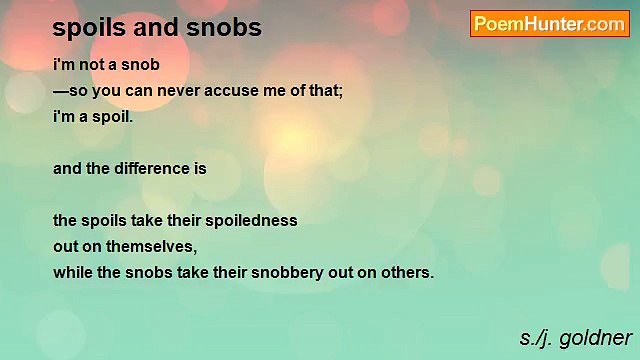 spoils and snobs

PoemHunter.com

i'm not a snob
—so you can never accuse me of that;
i'm a spoil.

and the difference is

the spoils take their spoiledness
out on themselves,
while the snobs take their snobbery out on others.

s./j. goldner